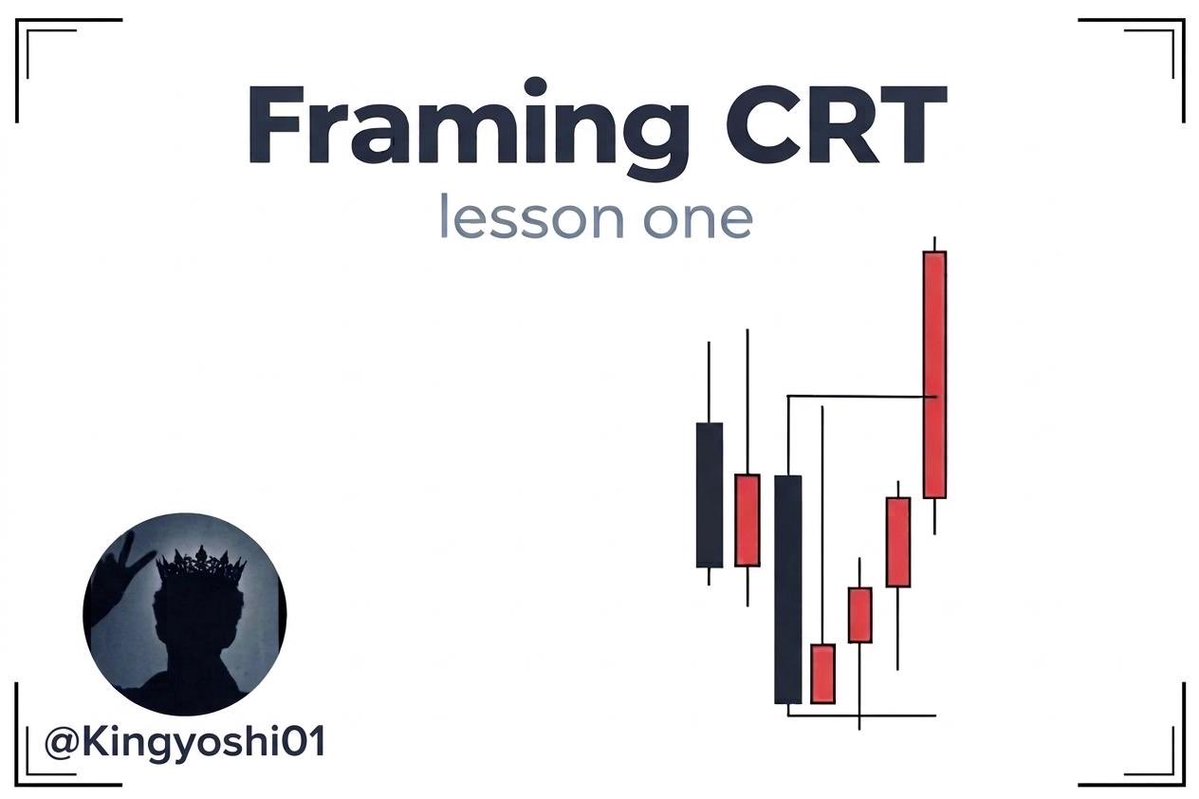 Framing CRT
lesson one

@Kingyoshi01